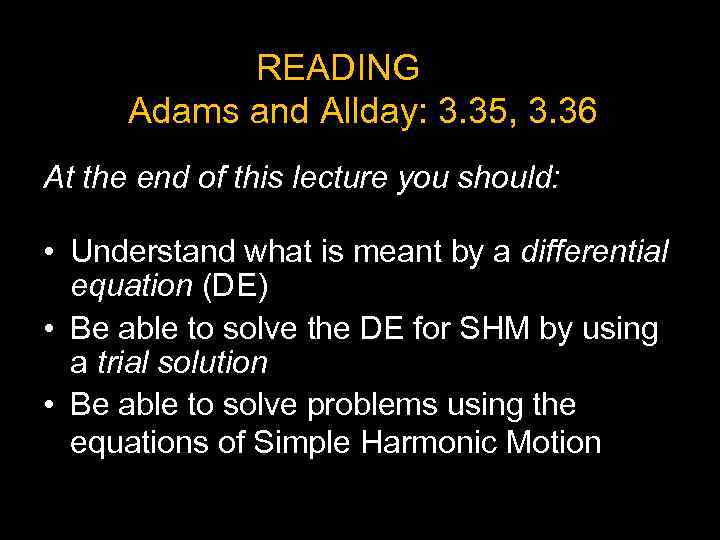 READING
Adams and Allday: 3.35, 3.36

At the end of this lecture you should:

• Understand what is meant by a differential equation (DE)
• Be able to solve the DE for SHM by using a trial solution
• Be able to solve problems using the equations of Simple Harmonic Motion